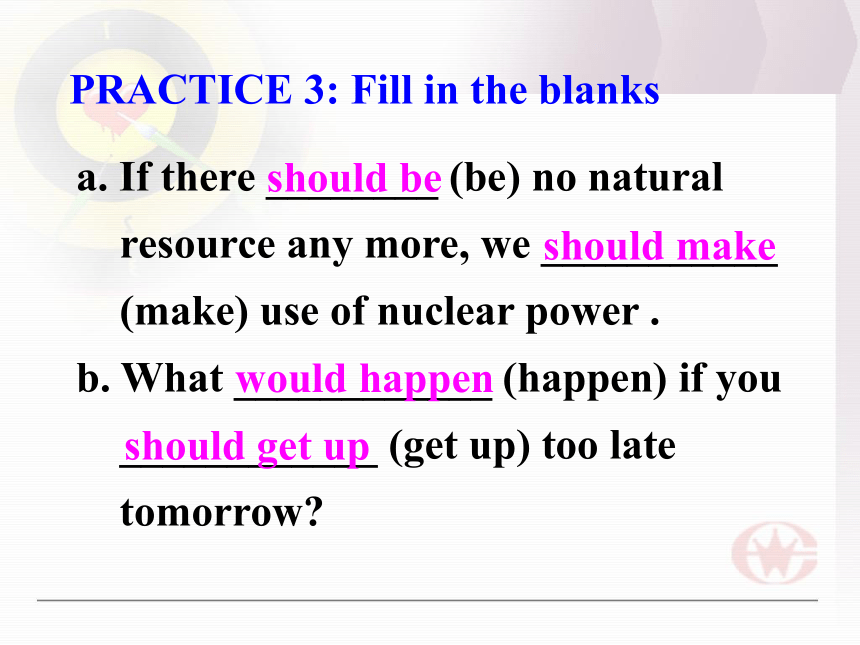 PRACTICE 3: Fill in the blanks

a. If there should be (be) no natural resource any more, we should make (make) use of nuclear power .

b. What would happen (happen) if you should get up (get up) too late tomorrow?